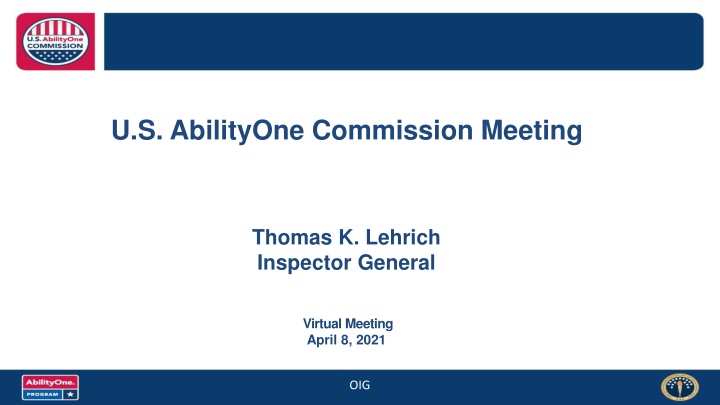 U.S. AbilityOne COMMISSION

U.S. AbilityOne Commission Meeting

Thomas K. Lehrich
Inspector General

Virtual Meeting
April 8, 2021

AbilityOne. PROGRAM

OIG